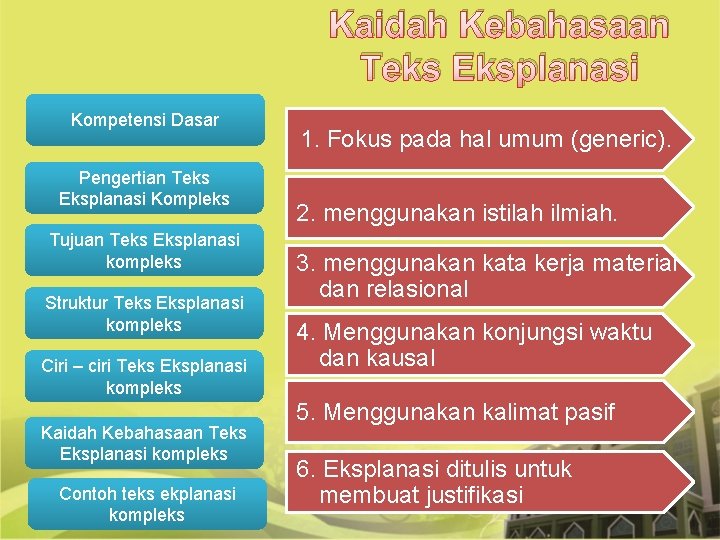 Kaidah Kebahasaan Teks Eksplanasi

Kompetensi Dasar

Pengertian Teks Eksplanasi Kompleks

Tujuan Teks Eksplanasi kompleks

Struktur Teks Eksplanasi kompleks

Ciri – ciri Teks Eksplanasi kompleks

Kaidah Kebahasaan Teks Eksplanasi kompleks

Contoh teks ekplanasi kompleks

1. Fokus pada hal umum (generic).

2. menggunakan istilah ilmiah.

3. menggunakan kata kerja material dan relasional

4. Menggunakan konjungsi waktu dan kausal

5. Menggunakan kalimat pasif

6. Eksplanasi ditulis untuk membuat justifikasi